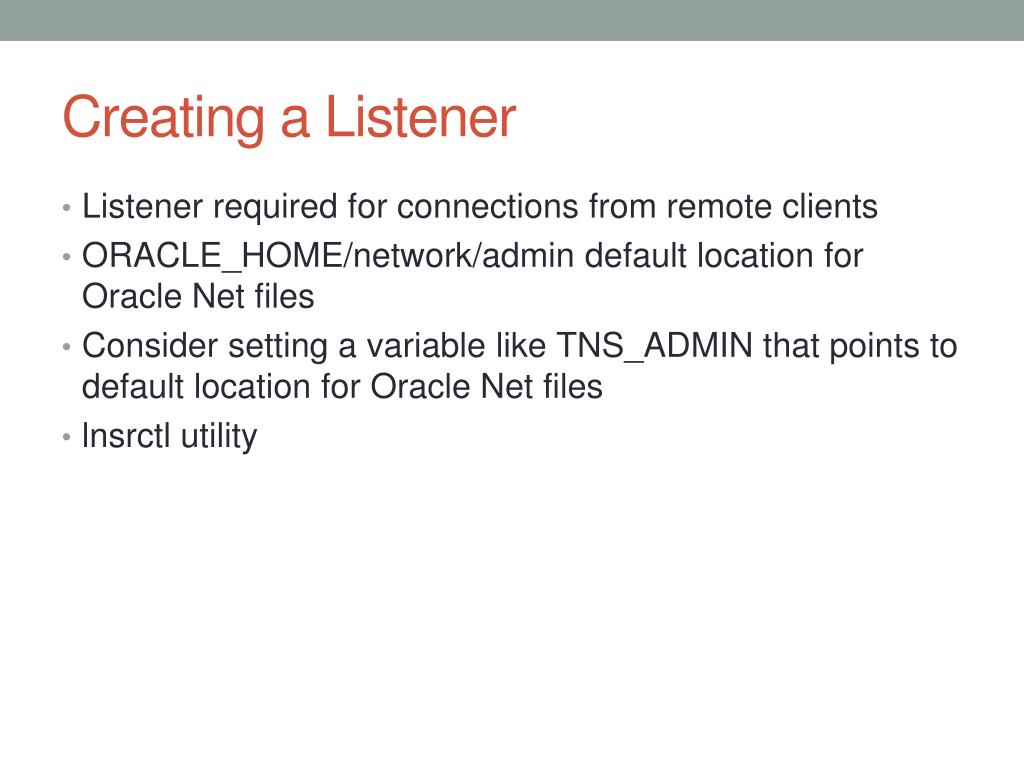 Creating a Listener

• Listener required for connections from remote clients
• ORACLE_HOME/network/admin default location for Oracle Net files
• Consider setting a variable like TNS_ADMIN that points to default location for Oracle Net files
• lnsrctl utility